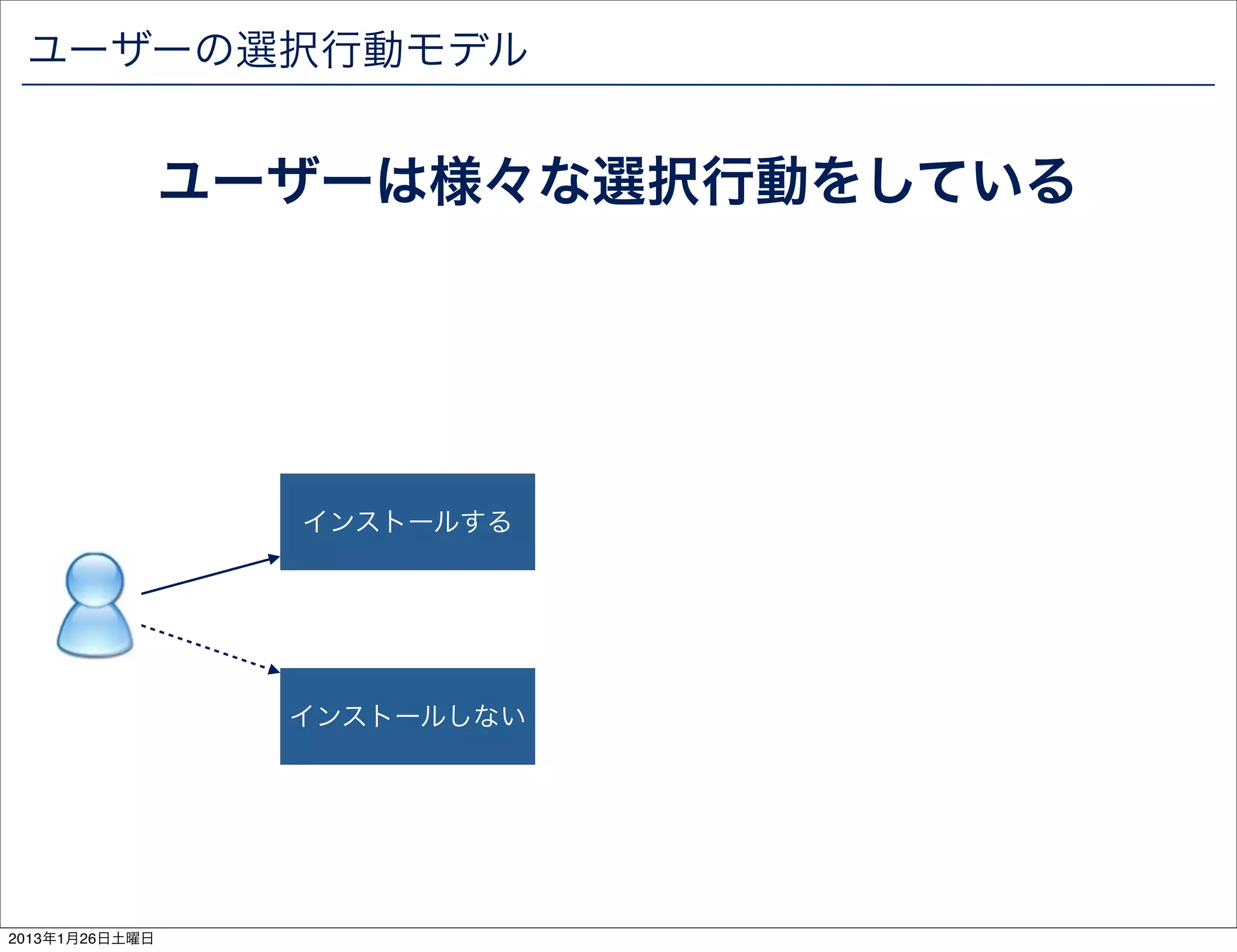 ユーザーの選択行動モデル

ユーザーは様々な選択行動をしている

インストールする

インストールしない

2013年1月26日土曜日